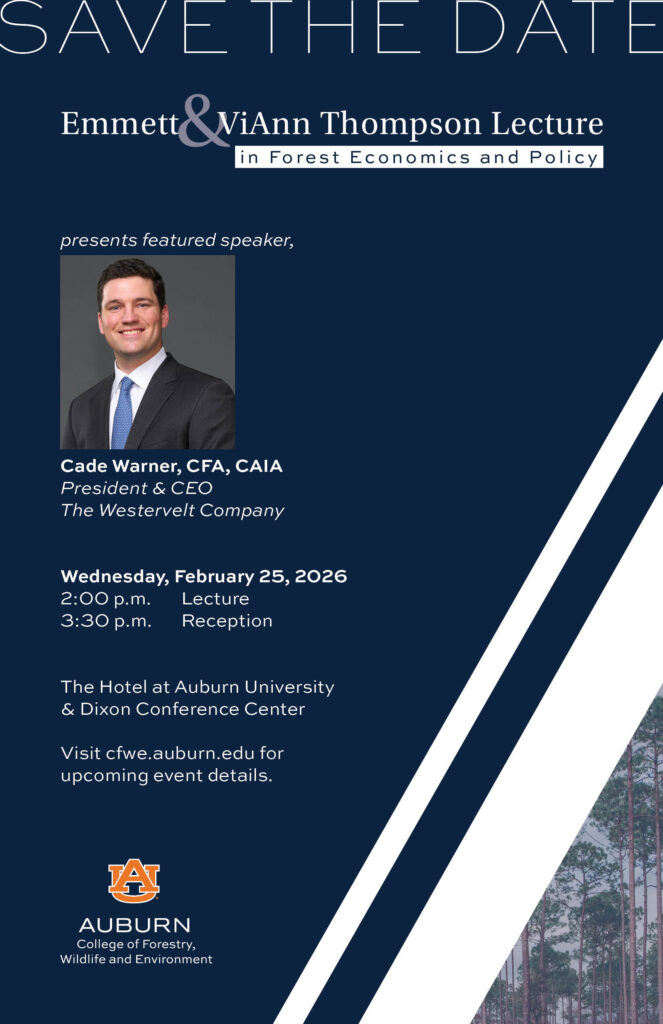 SAVE THE DATE

Emmett & ViAnn Thompson Lecture
in Forest Economics and Policy

presents featured speaker,

Cade Warner, CFA, CAIA
President & CEO
The Westervelt Company

Wednesday, February 25, 2026
2:00 p.m. Lecture
3:30 p.m. Reception

The Hotel at Auburn University & Dixon Conference Center

Visit cfwe.auburn.edu for upcoming event details.

AU
AUBURN
College of Forestry, Wildlife and Environment